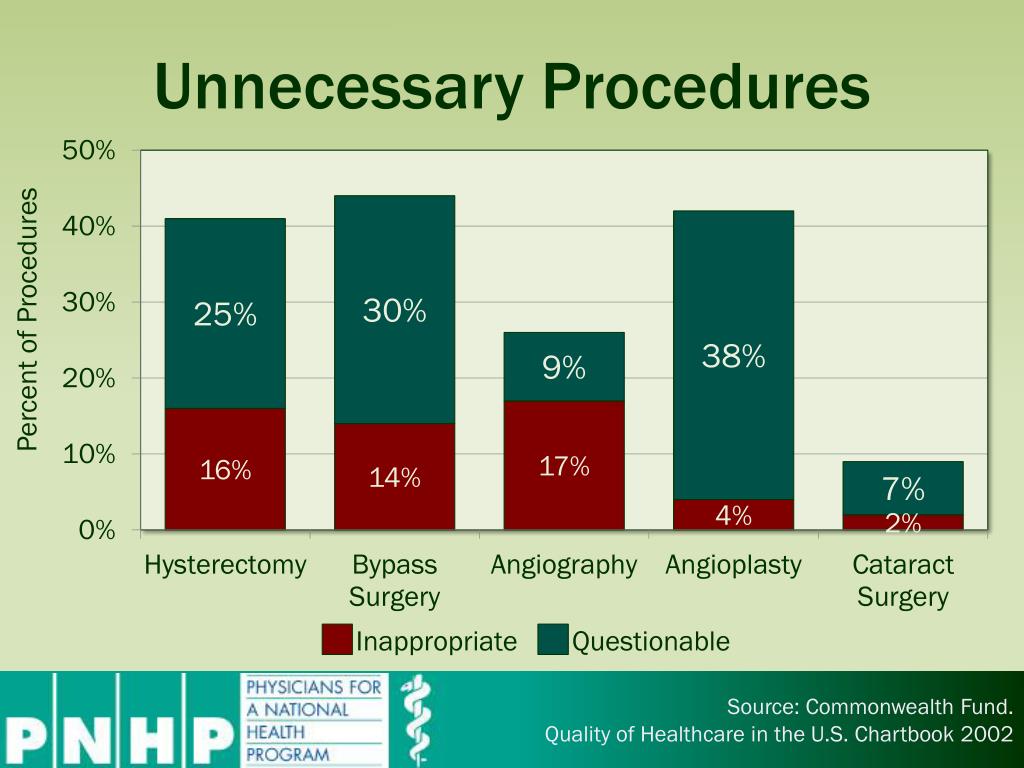 Unnecessary Procedures

Percent of Procedures

50%
40%
30%
20%
10%
0%

25%
16%
30%
14%
9%
17%
38%
4%
7%
2%

Hysterectomy
Bypass Surgery
Angiography
Angioplasty
Cataract Surgery

Inappropriate
Questionable

PNHP
PHYSICIANS FOR A NATIONAL HEALTH PROGRAM

Source: Commonwealth Fund.
Quality of Healthcare in the U.S. Chartbook 2002